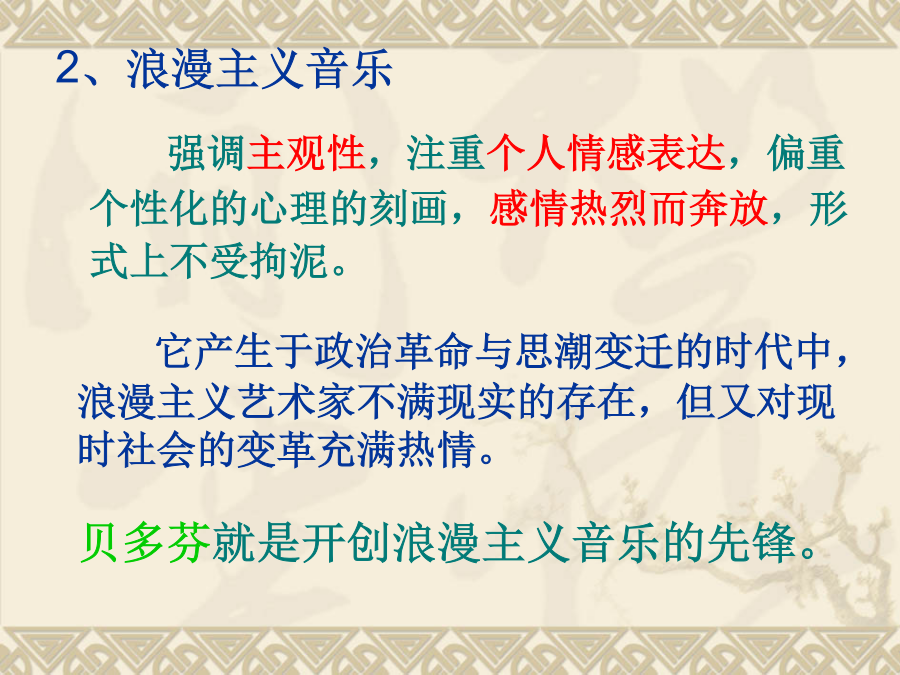 2、浪漫主义音乐

强调主观性，注重个人情感表达，偏重个性化的心理的刻画，感情热烈而奔放，形式上不受拘泥。

它产生于政治革命与思潮变迁的时代中，浪漫主义艺术家不满现实的存在，但又对现时社会的变革充满热情。

贝多芬就是开创浪漫主义音乐的先锋。